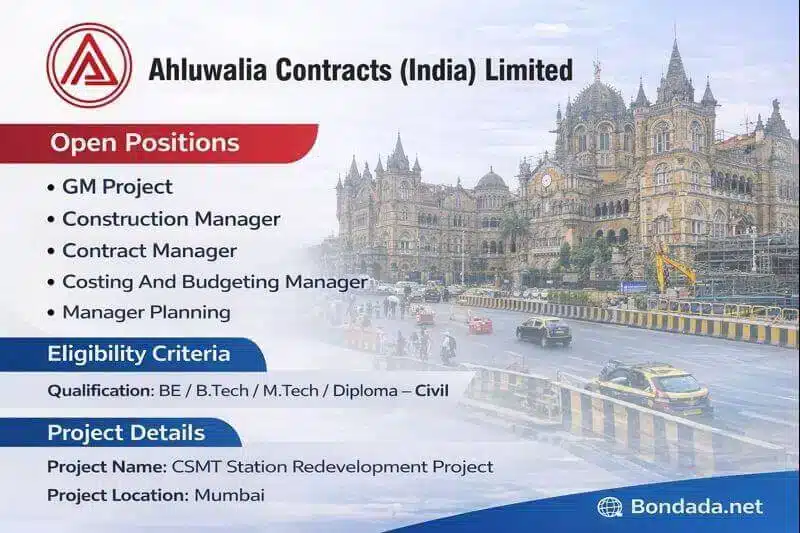 Ahluwalia Contracts (India) Limited

Open Positions

• GM Project
• Construction Manager
• Contract Manager
• Costing And Budgeting Manager
• Manager Planning

Eligibility Criteria

Qualification: BE / B.Tech / M.Tech / Diploma – Civil

Project Details

Project Name: CSMT Station Redevelopment Project

Project Location: Mumbai

Bondada.net